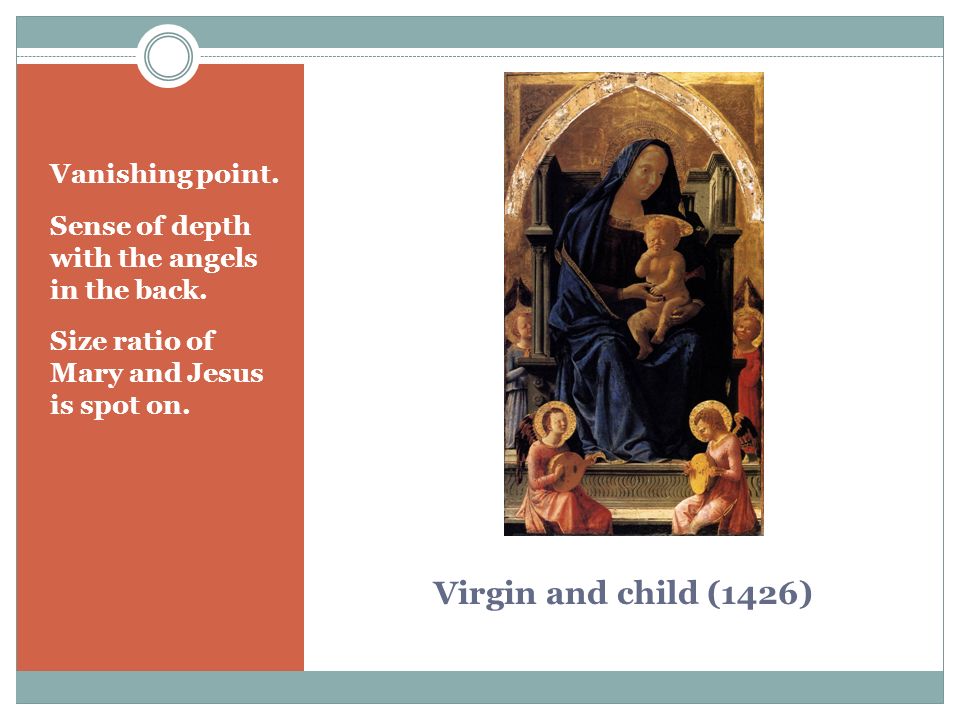 Vanishing point.

Sense of depth with the angels in the back.

Size ratio of Mary and Jesus is spot on.

Virgin and child (1426)